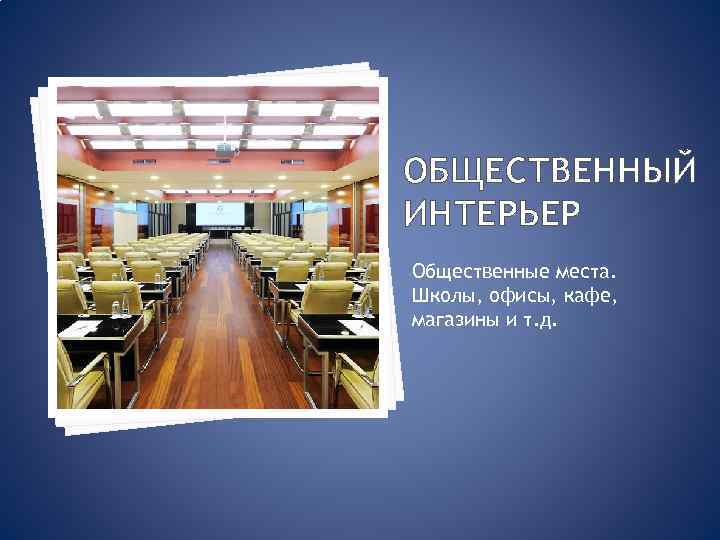 ОБЩЕСТВЕННЫЙ ИНТЕРЬЕР

Общественные места. Школы, офисы, кафе, магазины и т.д.